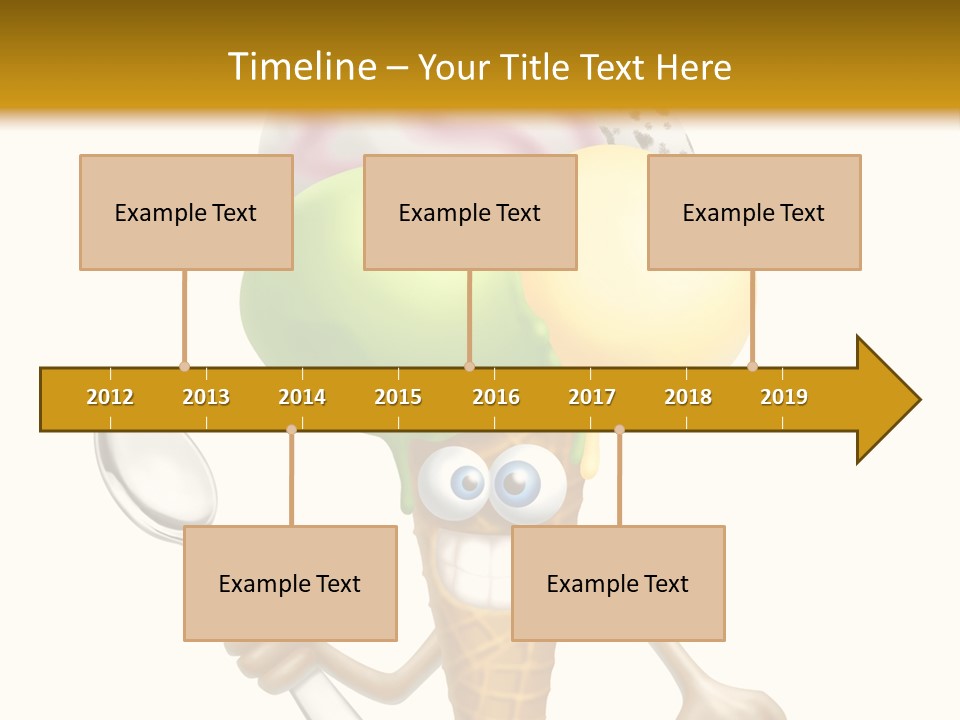 Timeline – Your Title Text Here

Example Text

Example Text

Example Text

2012 2013 2014 2015 2016 2017 2018 2019

Example Text

Example Text